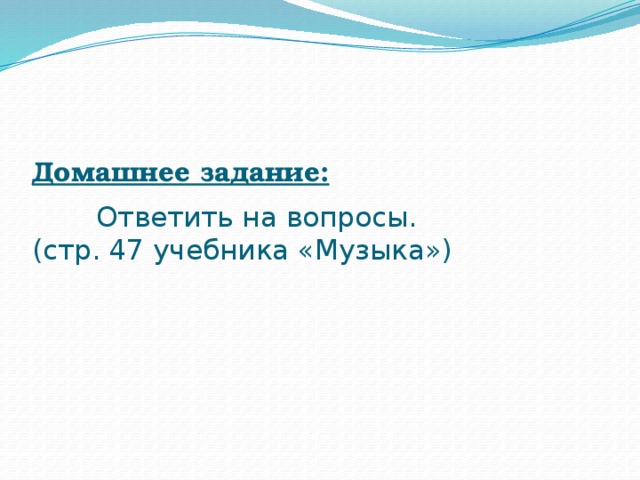 Домашнее задание:

Ответить на вопросы. (стр. 47 учебника «Музыка»)